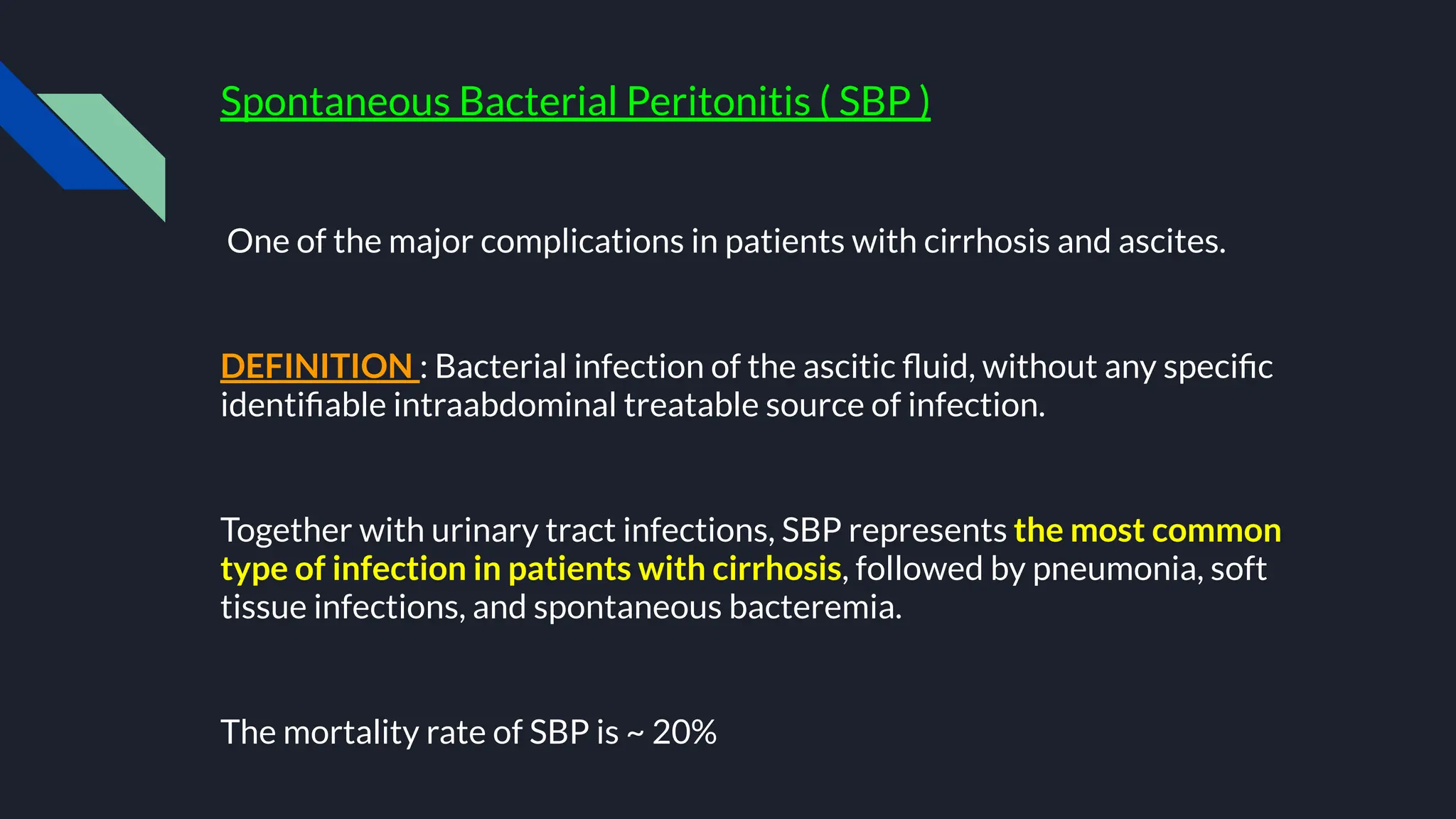 Spontaneous Bacterial Peritonitis ( SBP )

One of the major complications in patients with cirrhosis and ascites.

DEFINITION : Bacterial infection of the ascitic fluid, without any specific identifiable intraabdominal treatable source of infection.

Together with urinary tract infections, SBP represents the most common type of infection in patients with cirrhosis, followed by pneumonia, soft tissue infections, and spontaneous bacteremia.

The mortality rate of SBP is ~ 20%